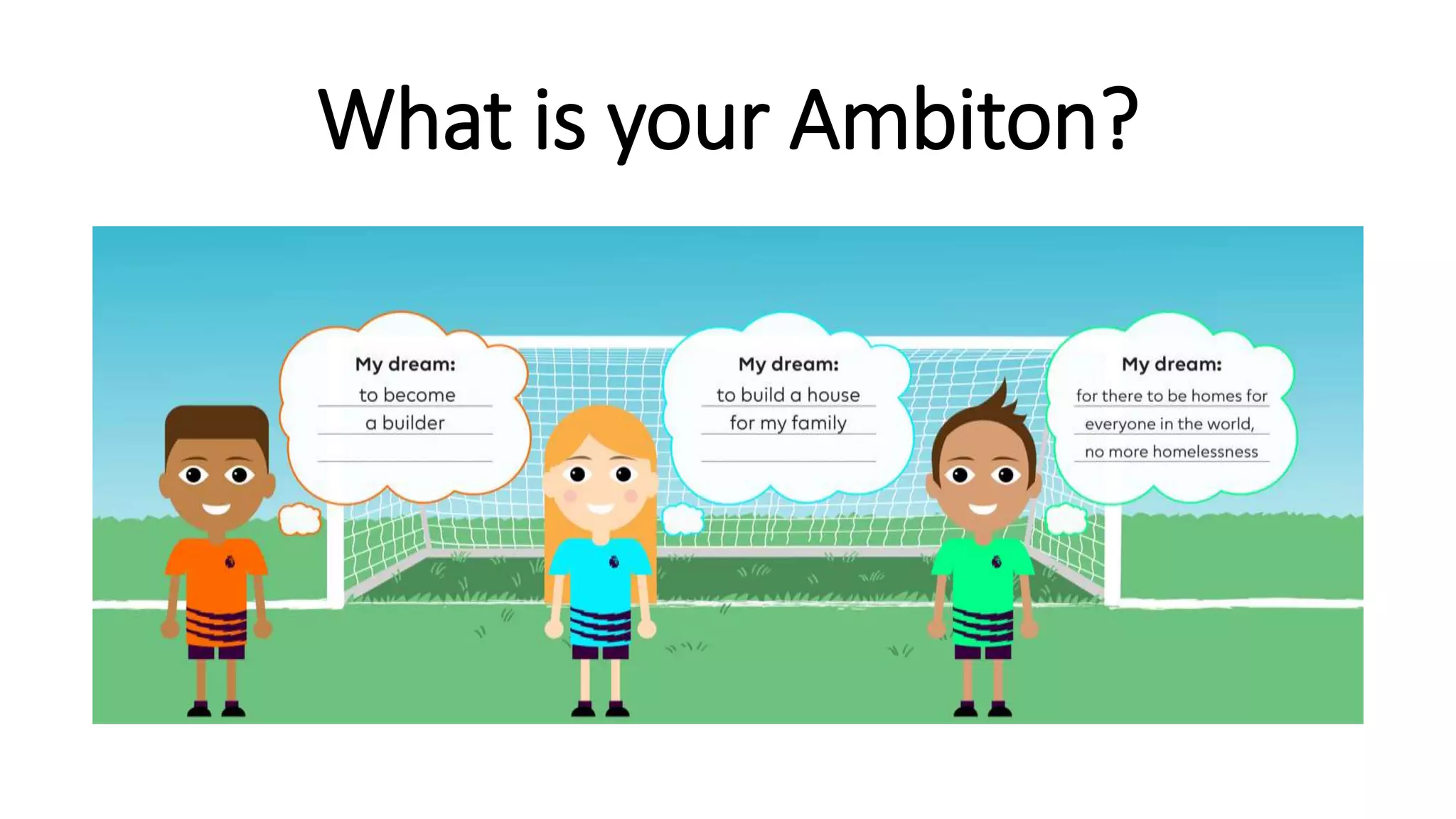 What is your Ambiton?

My dream:
to become
a builder

My dream:
to build a house
for my family

My dream:
for there to be homes for
everyone in the world,
no more homelessness